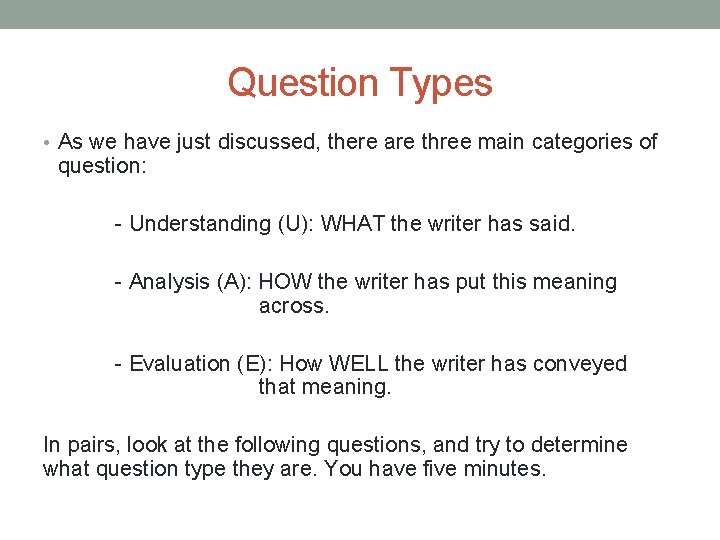 Question Types

• As we have just discussed, there are three main categories of question:

- Understanding (U): WHAT the writer has said.

- Analysis (A): HOW the writer has put this meaning across.

- Evaluation (E): How WELL the writer has conveyed that meaning.

In pairs, look at the following questions, and try to determine what question type they are. You have five minutes.